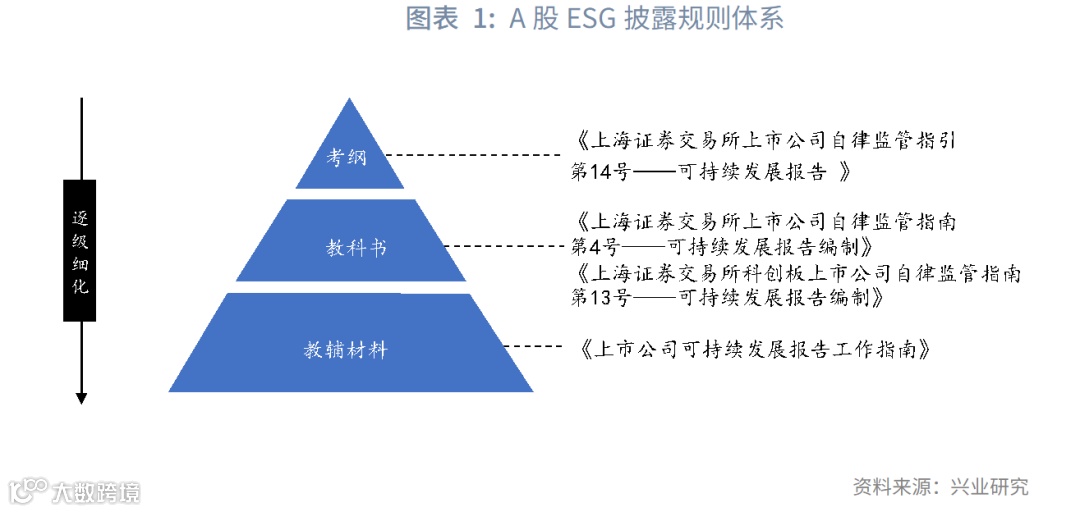 图表 1: A 股 ESG 披露规则体系

逐级细化

考纲

教科书

教辅材料

《上海证券交易所上市公司自律监管指引第14号——可持续发展报告 》

《上海证券交易所上市公司自律监管指南第4号——可持续发展报告编制》

《上海证券交易所科创板上市公司自律监管指南第13号——可持续发展报告编制》

《上市公司可持续发展报告工作指南》

大数跨境

资料来源：兴业研究